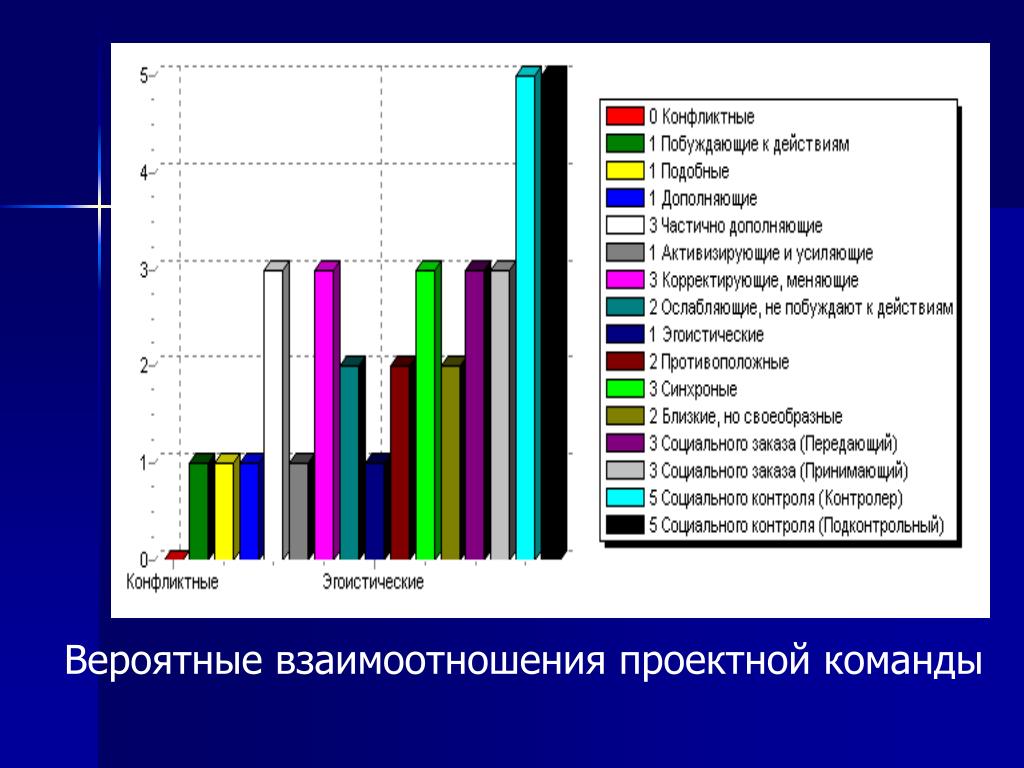 5
4
3
2
1
0

Конфликтные
Эгоистические

0 Конфликтные
1 Побуждающие к действиям
1 Подобные
1 Дополняющие
3 Частично дополняющие
1 Активизирующие и усиляющие
3 Корректирующие, меняющие
2 Ослабляющие, не побуждают к действиям
1 Эгоистические
2 Противоположные
3 Синхроные
2 Близкие, но своеобразные
3 Социального заказа (Передающий)
3 Социального заказа (Принимающий)
5 Социального контроля (Контролер)
5 Социального контроля (Подконтрольный)

Вероятные взаимоотношения проектной команды